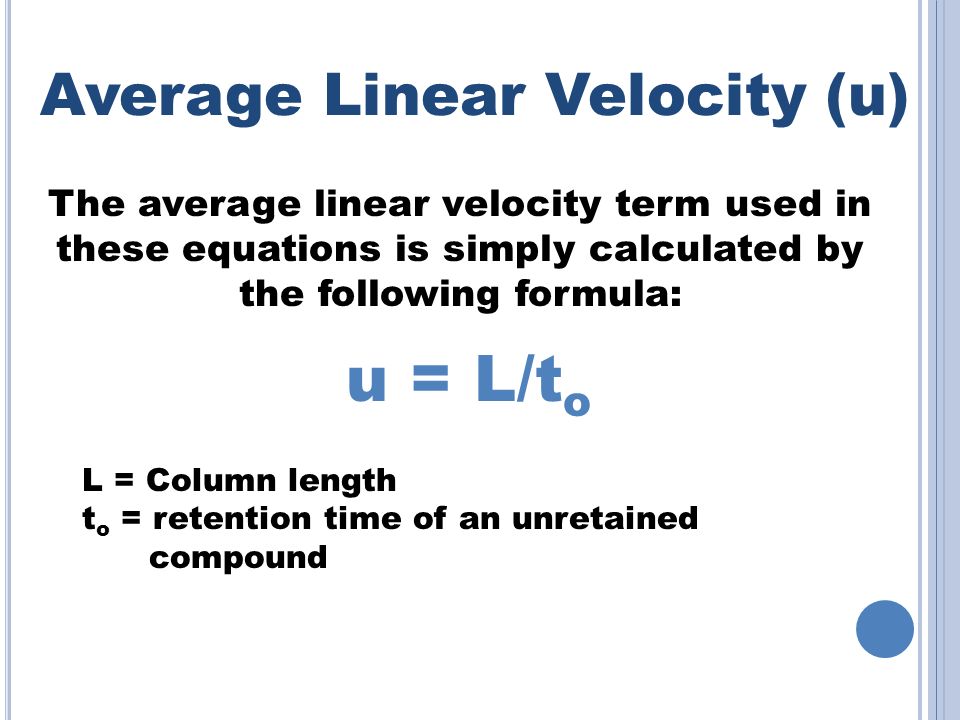 Average Linear Velocity (u)

The average linear velocity term used in these equations is simply calculated by the following formula:

$u = L/t_o$

L = Column length
$t_o$ = retention time of an unretained compound